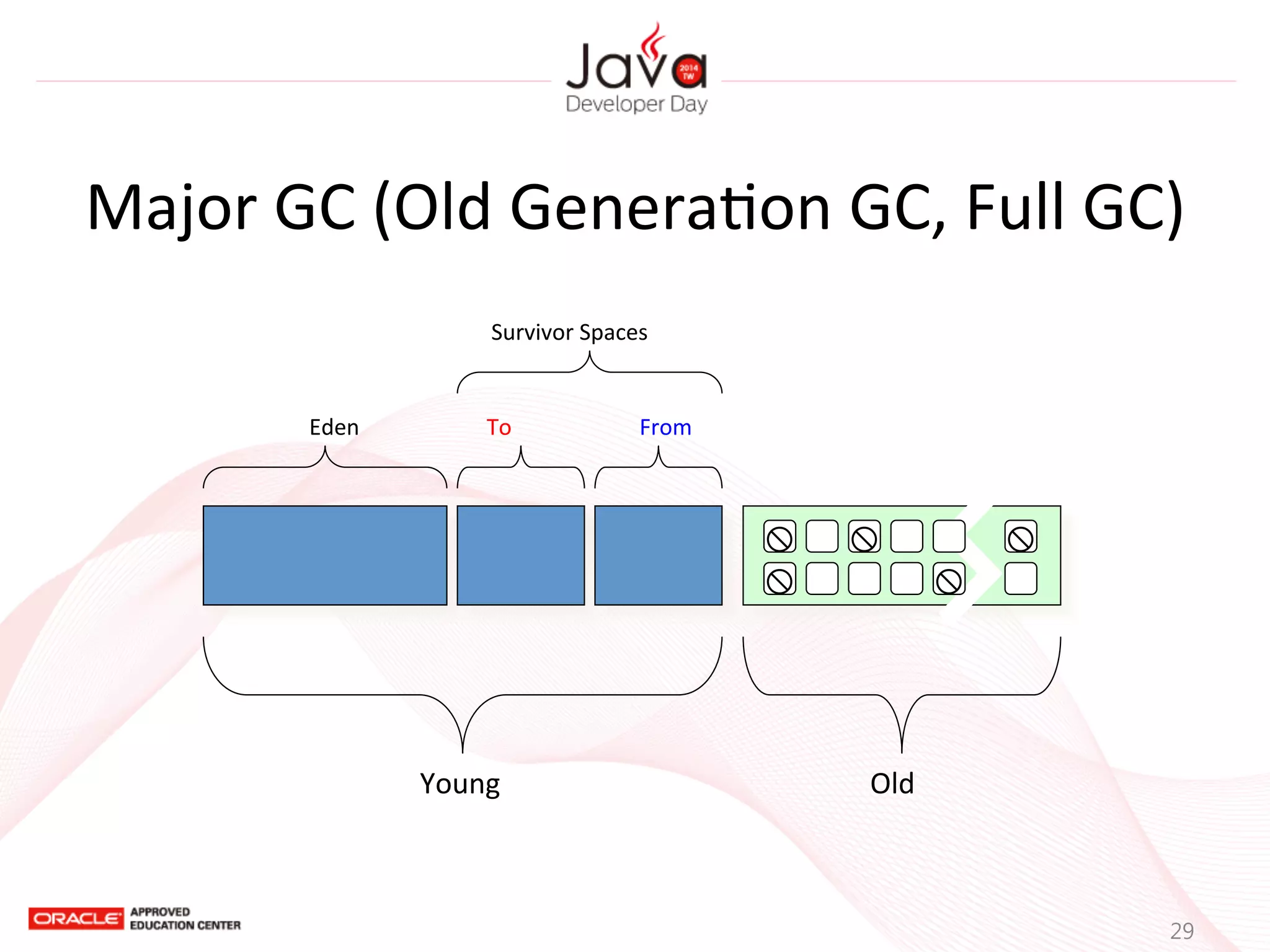 Java 2014 TW
Developer Day

Major GC (Old Generation GC, Full GC)

Survivor Spaces

Eden

To

From

Young

Old

ORACLE APPROVED EDUCATION CENTER

29